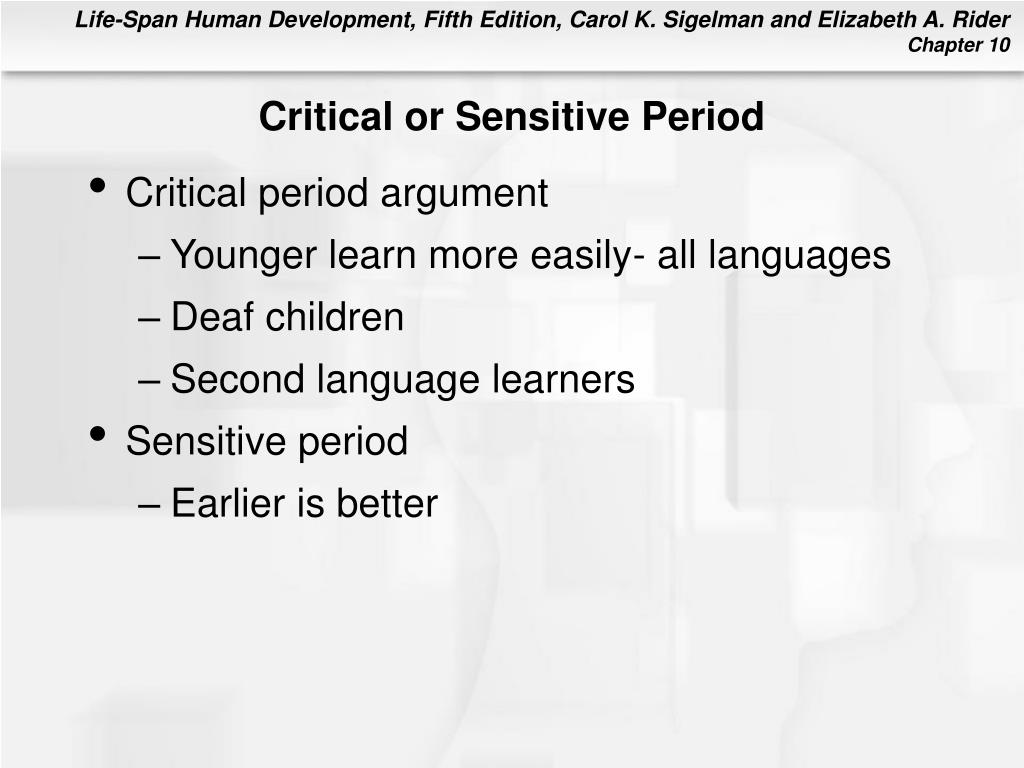 Life-Span Human Development, Fifth Edition, Carol K. Sigelman and Elizabeth A. Rider
Chapter 10

Critical or Sensitive Period

• Critical period argument
– Younger learn more easily- all languages
– Deaf children
– Second language learners
• Sensitive period
– Earlier is better